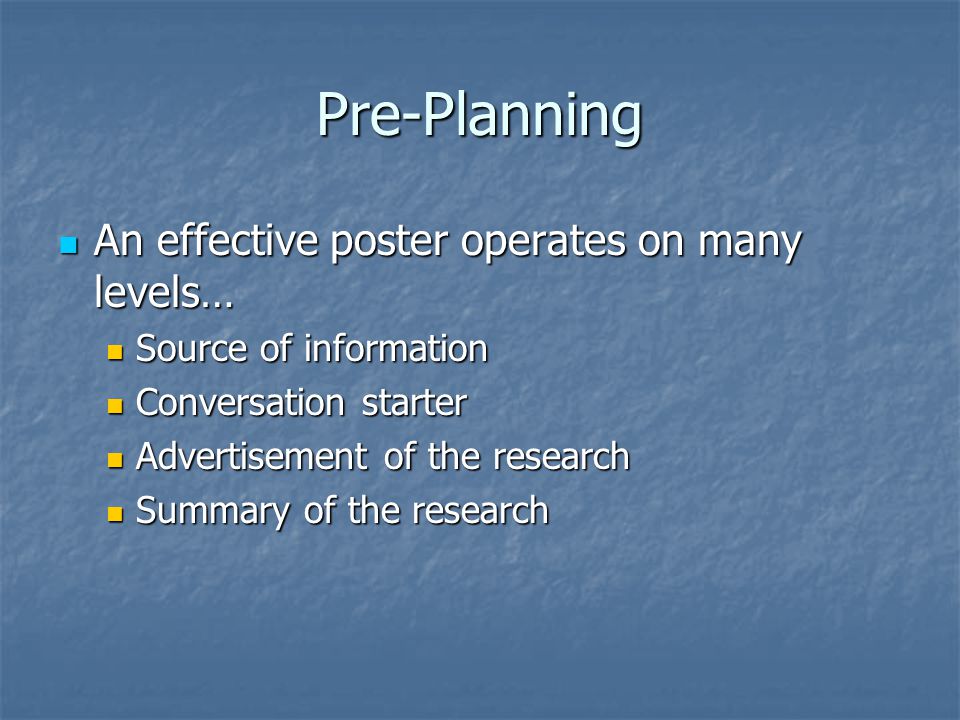 Pre-Planning

- An effective poster operates on many levels…
  - Source of information
  - Conversation starter
  - Advertisement of the research
  - Summary of the research